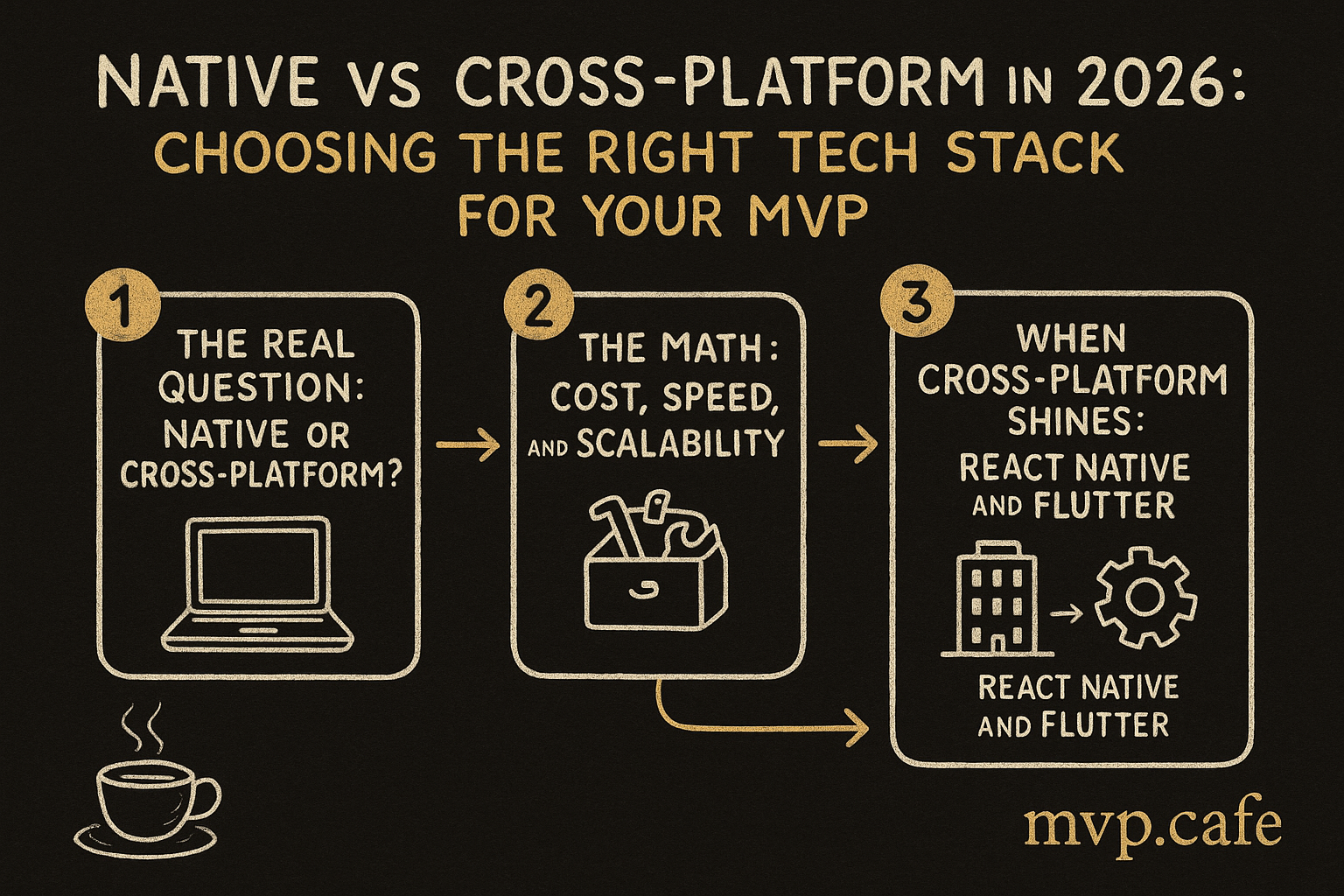 NATIVE VS CROSS-PLATFORM IN 2026:
CHOOSING THE RIGHT TECH STACK FOR YOUR MVP

1
THE REAL QUESTION: NATIVE OR CROSS-PLATFORM?

2
THE MATH: COST, SPEED, AND SCALABILITY

3
WHEN CROSS-PLATFORM SHINES: REACT NATIVE AND FLUTTER

REACT NATIVE AND FLUTTER

mvp.cafe